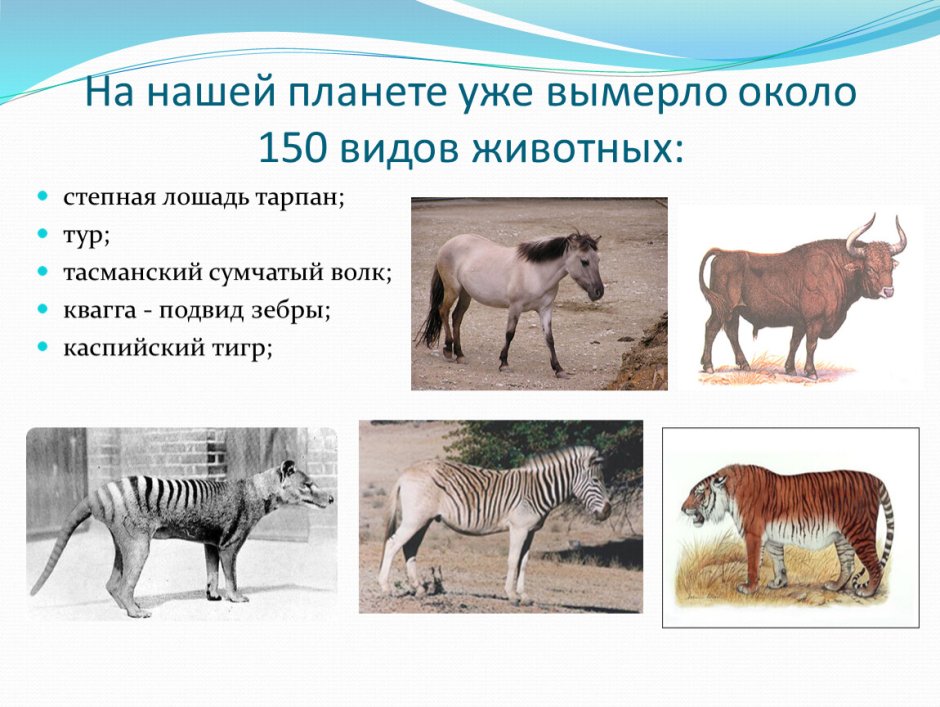 На нашей планете уже вымерло около 150 видов животных:

- степная лошадь тарпан;
- тур;
- тасманский сумчатый волк;
- квагга - подвид зебры;
- каспийский тигр;